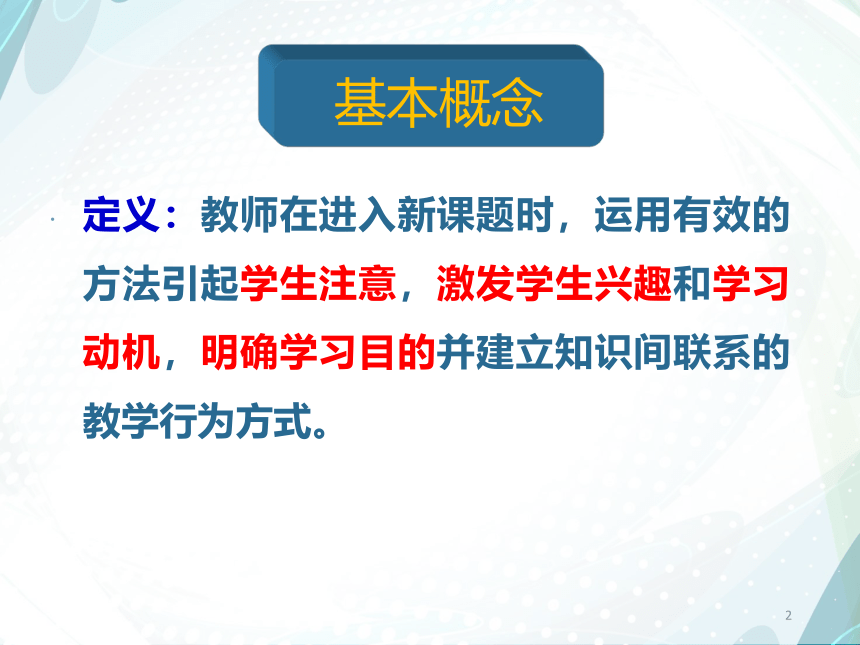 基本概念

定义：教师在进入新课题时，运用有效的方法引起学生注意，激发学生兴趣和学习动机，明确学习目的并建立知识间联系的教学行为方式。

2